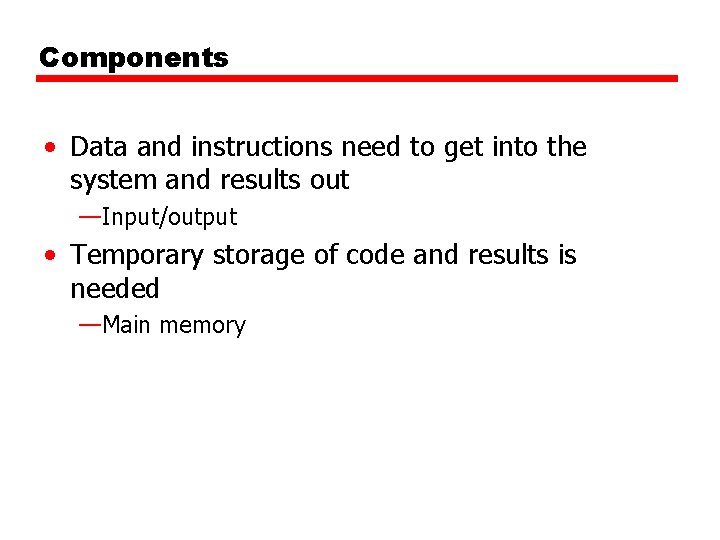 Components

• Data and instructions need to get into the system and results out

—Input/output

• Temporary storage of code and results is needed

—Main memory